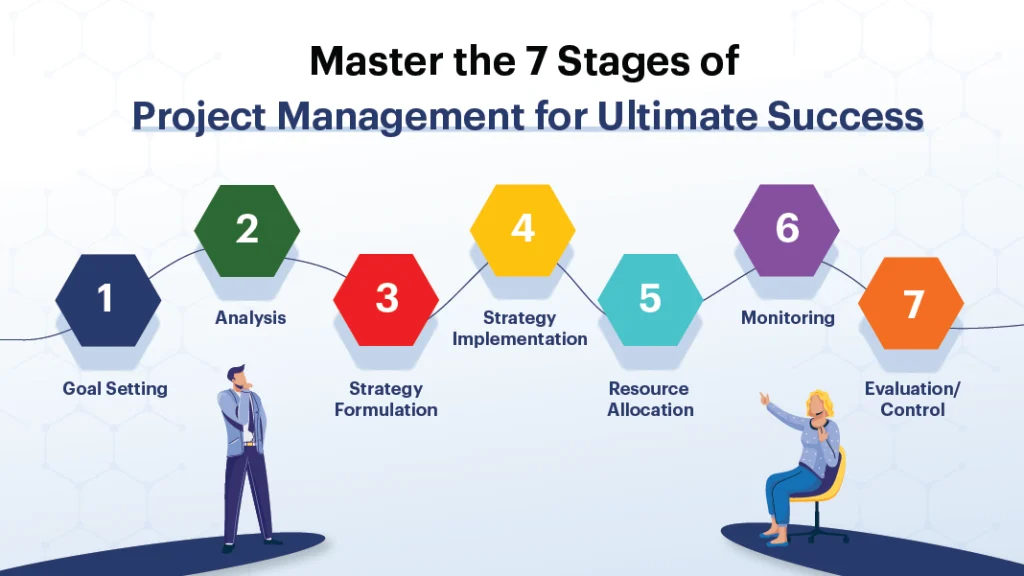 Master the 7 Stages of
Project Management for Ultimate Success

1
Goal Setting

2
Analysis

3
Strategy Formulation

4
Strategy Implementation

5
Resource Allocation

6
Monitoring

7
Evaluation/ Control